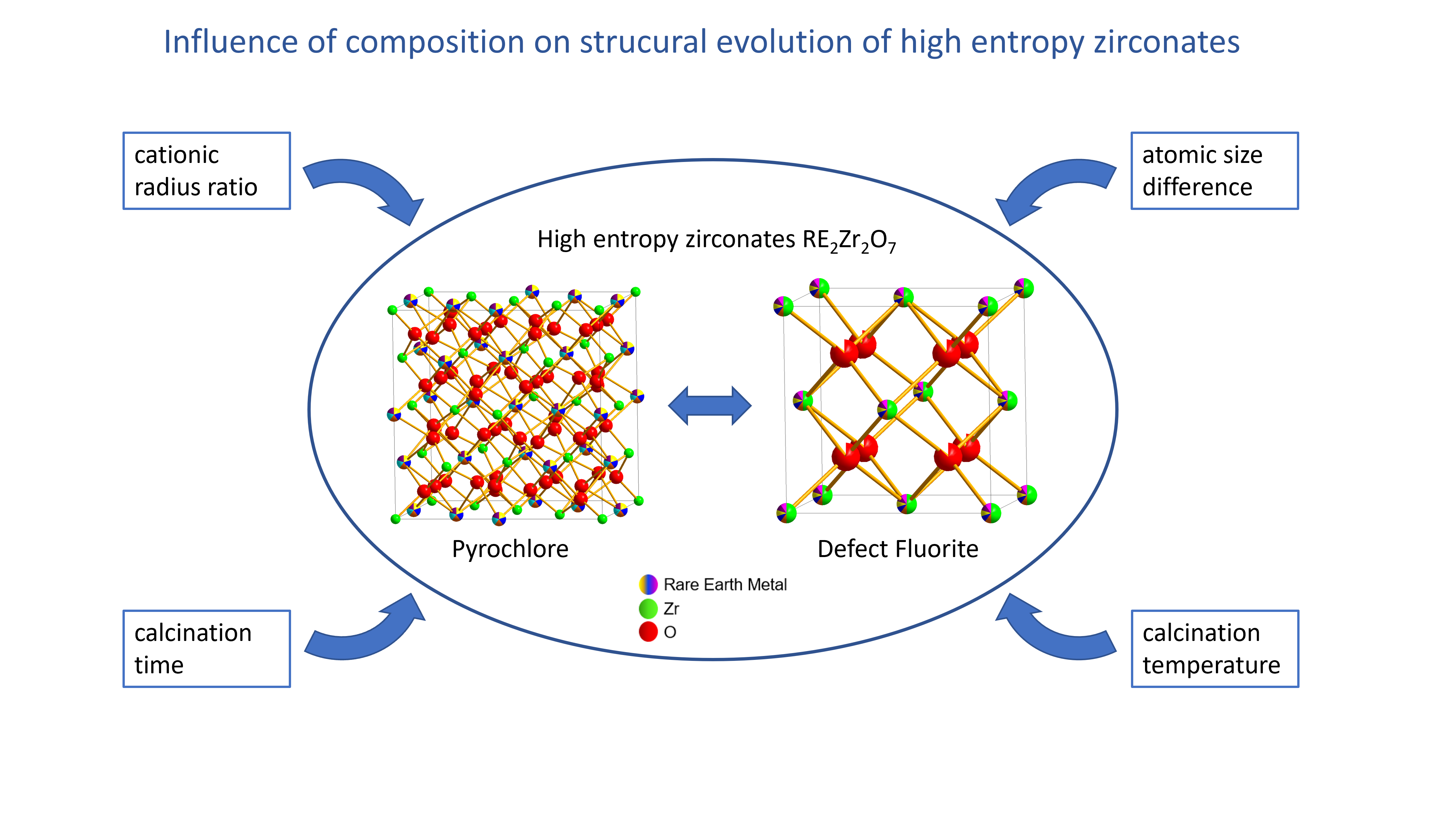 Influence of composition on strucural evolution of high entropy zirconates

cationic radius ratio

atomic size difference

High entropy zirconates $RE_2Zr_2O_7$

Pyrochlore

Defect Fluorite

Rare Earth Metal
Zr
O

calcination time

calcination temperature